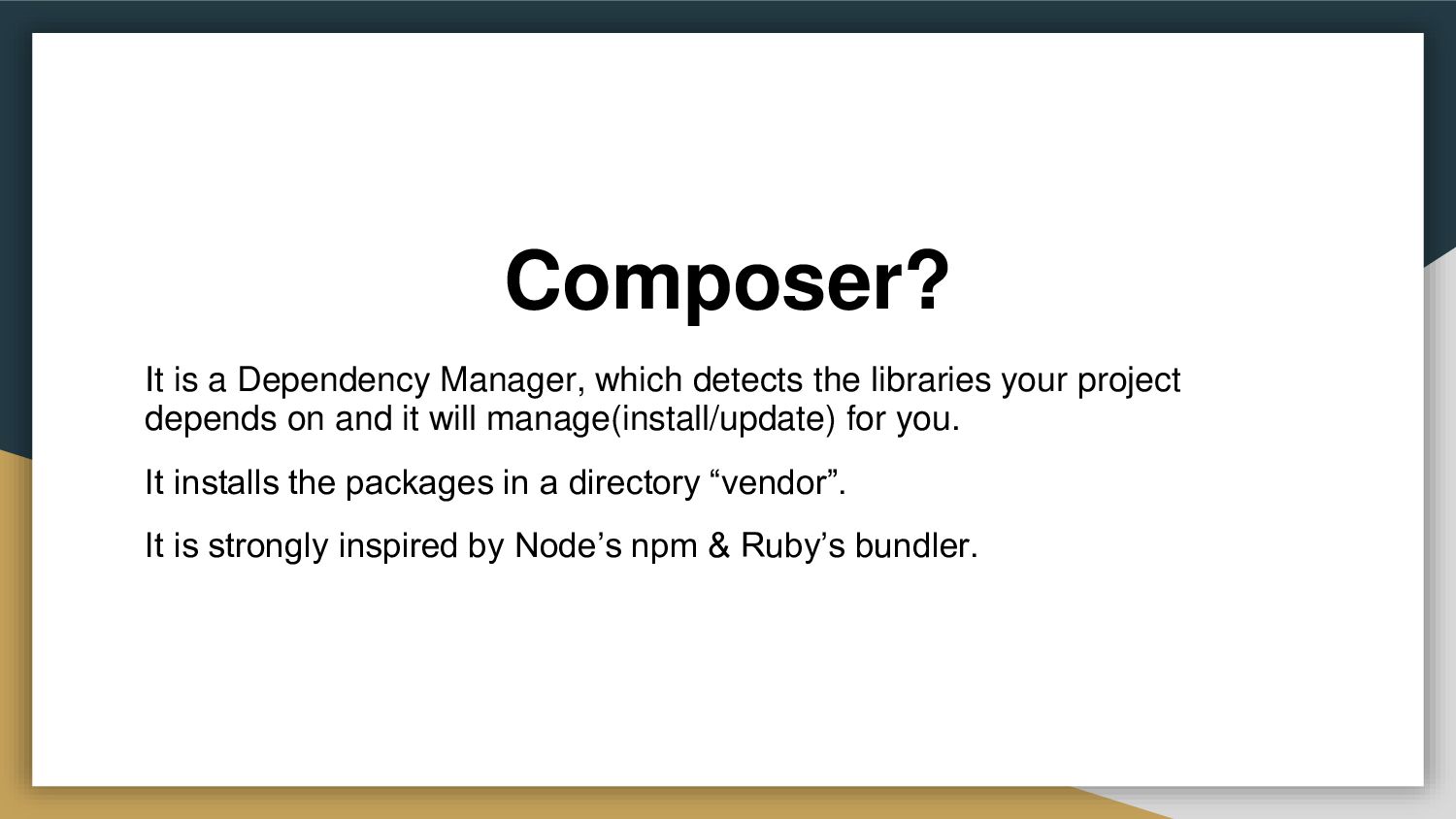 Composer?

It is a Dependency Manager, which detects the libraries your project depends on and it will manage(install/update) for you.

It installs the packages in a directory “vendor”.

It is strongly inspired by Node’s npm & Ruby’s bundler.